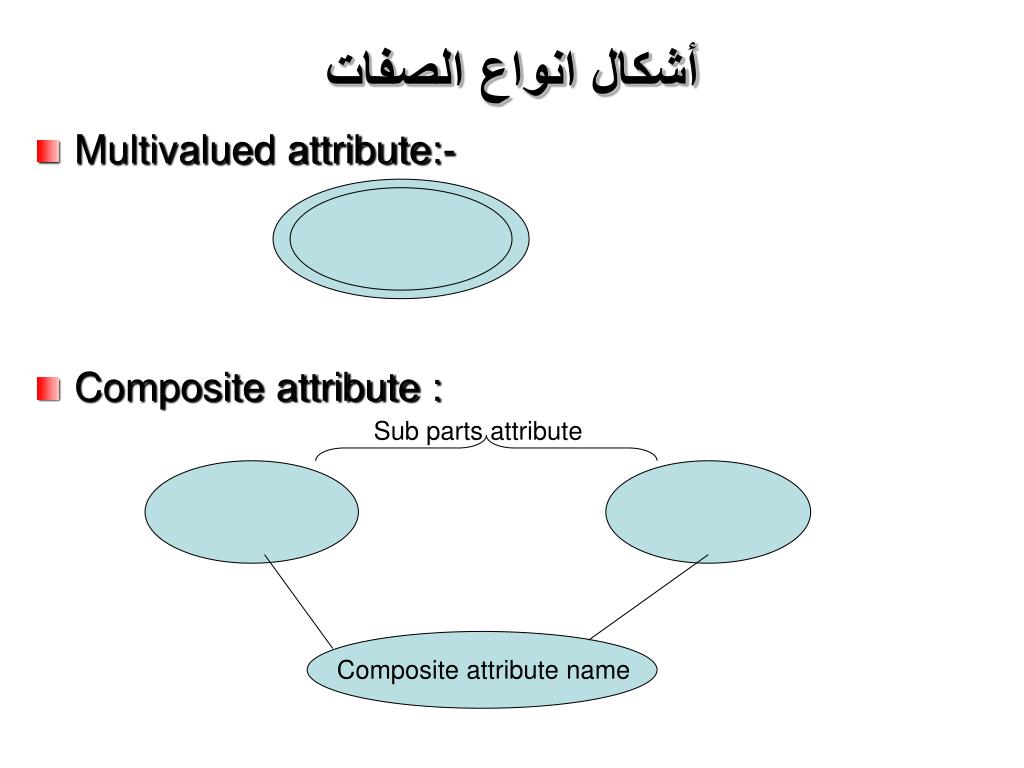 أشكال انواع الصفات

Multivalued attribute:-

Composite attribute :

Sub parts attribute

Composite attribute name